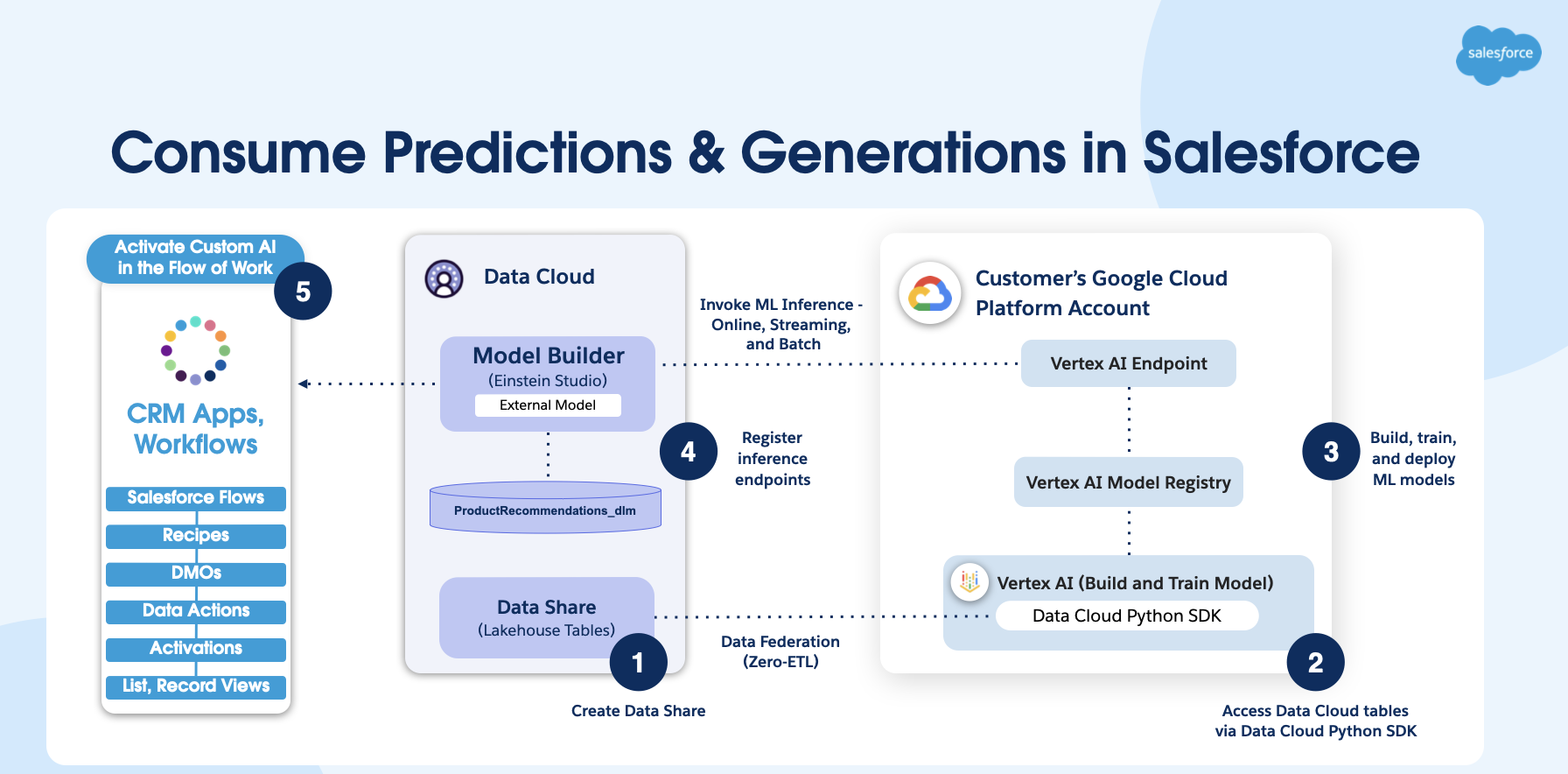 salesforce

Consume Predictions & Generations in Salesforce

Activate Custom AI in the Flow of Work

5

CRM Apps, Workflows

Salesforce Flows

Recipes

DMOs

Data Actions

Activations

List, Record Views

Data Cloud

Model Builder
(Einstein Studio)
External Model

ProductRecommendations_dlm

Data Share
(Lakehouse Tables)

1

Create Data Share

Invoke ML Inference - Online, Streaming, and Batch

4

Register inference endpoints

Data Federation (Zero-ETL)

Customer's Google Cloud Platform Account

Vertex AI Endpoint

Vertex AI Model Registry

Vertex AI (Build and Train Model)

Data Cloud Python SDK

3

Build, train, and deploy ML models

2

Access Data Cloud tables via Data Cloud Python SDK